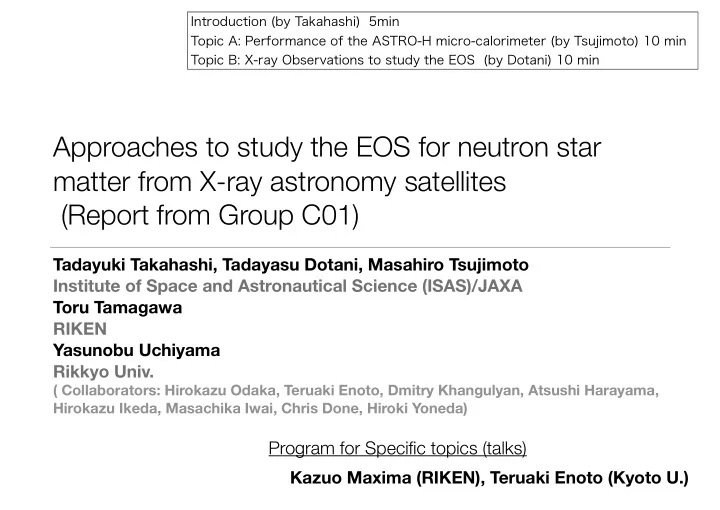 Introduction (by Takahashi) 5min
Topic A: Performance of the ASTRO-H micro-calorimeter (by Tsujimoto) 10 min
Topic B: X-ray Observations to study the EOS (by Dotani) 10 min

Approaches to study the EOS for neutron star matter from X-ray astronomy satellites
(Report from Group C01)

Tadayuki Takahashi, Tadayasu Dotani, Masahiro Tsujimoto
Institute of Space and Astronautical Science (ISAS)/JAXA
Toru Tamagawa
RIKEN
Yasunobu Uchiyama
Rikkyo Univ.
( Collaborators: Hirokazu Odaka, Teruaki Enoto, Dmitry Khangulyan, Atsushi Harayama, Hirokazu Ikeda, Masachika Iwai, Chris Done, Hiroki Yoneda)

Program for Specific topics (talks)
Kazuo Maxima (RIKEN), Teruaki Enoto (Kyoto U.)